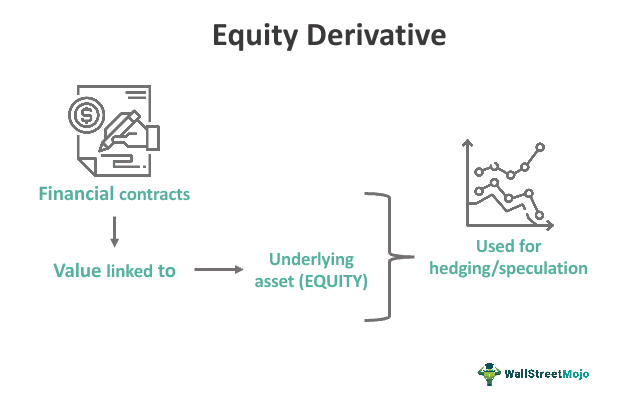 Equity Derivative

Financial contracts

Value linked to

Underlying asset (EQUITY)

Used for hedging/speculation

WallStreetMojo